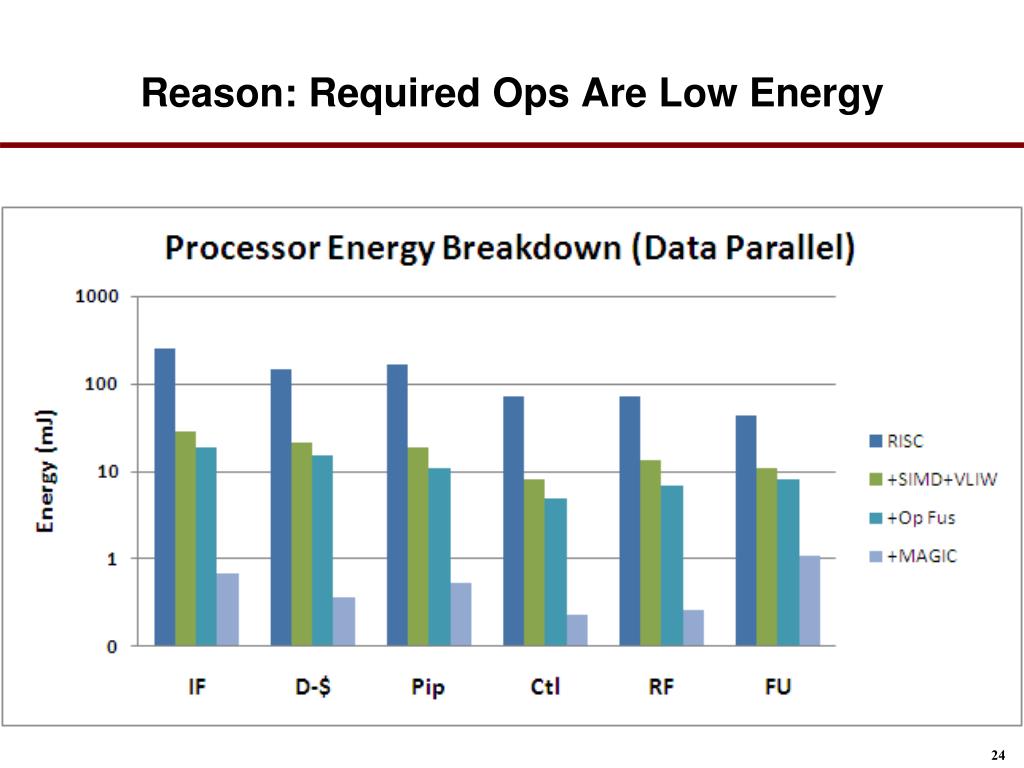 Reason: Required Ops Are Low Energy

Processor Energy Breakdown (Data Parallel)

Energy (mJ)

1000
100
10
1
0

IF
D-$
Pip
Ctl
RF
FU

RISC
+SIMD+VLIW
+Op Fus
+MAGIC

24